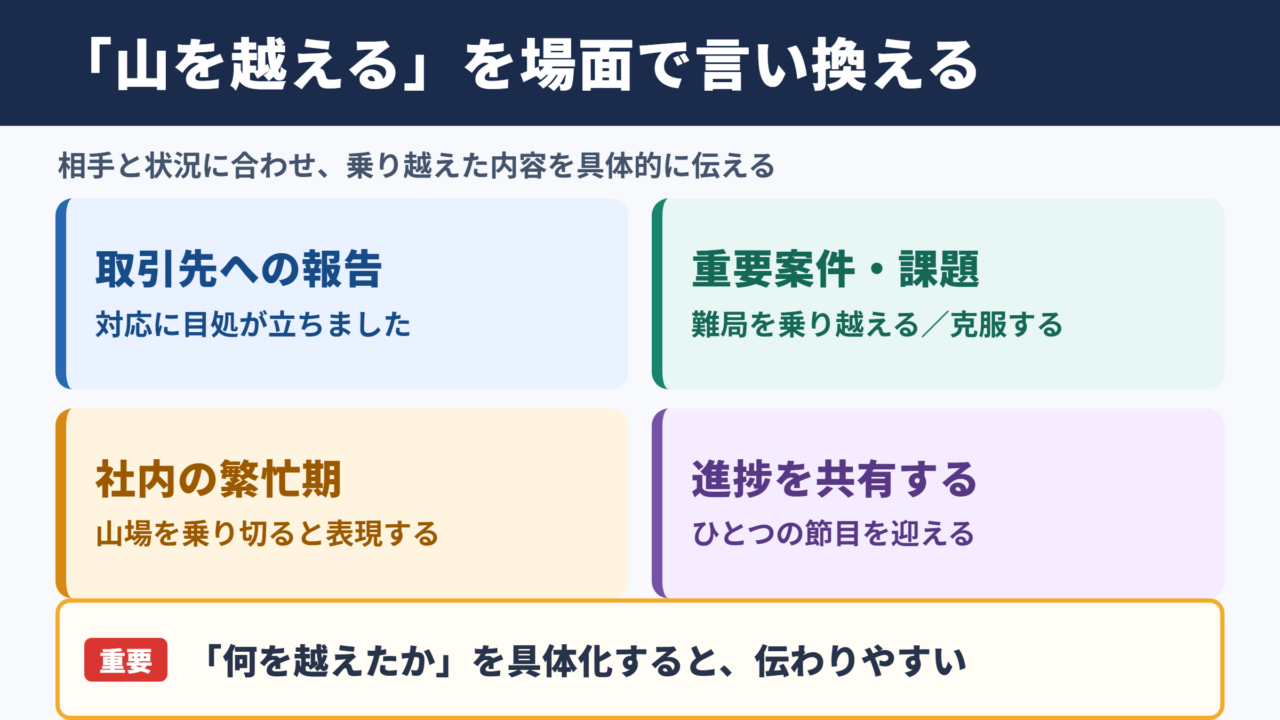 「山を越える」を場面で言い換える

相手と状況に合わせ、乗り越えた内容を具体的に伝える

取引先への報告
対応に目処が立ちました

重要案件・課題
難局を乗り越える／克服する

社内の繁忙期
山場を乗り切ると表現する

進捗を共有する
ひとつの節目を迎える

重要 「何を越えたか」を具体化すると、伝わりやすい